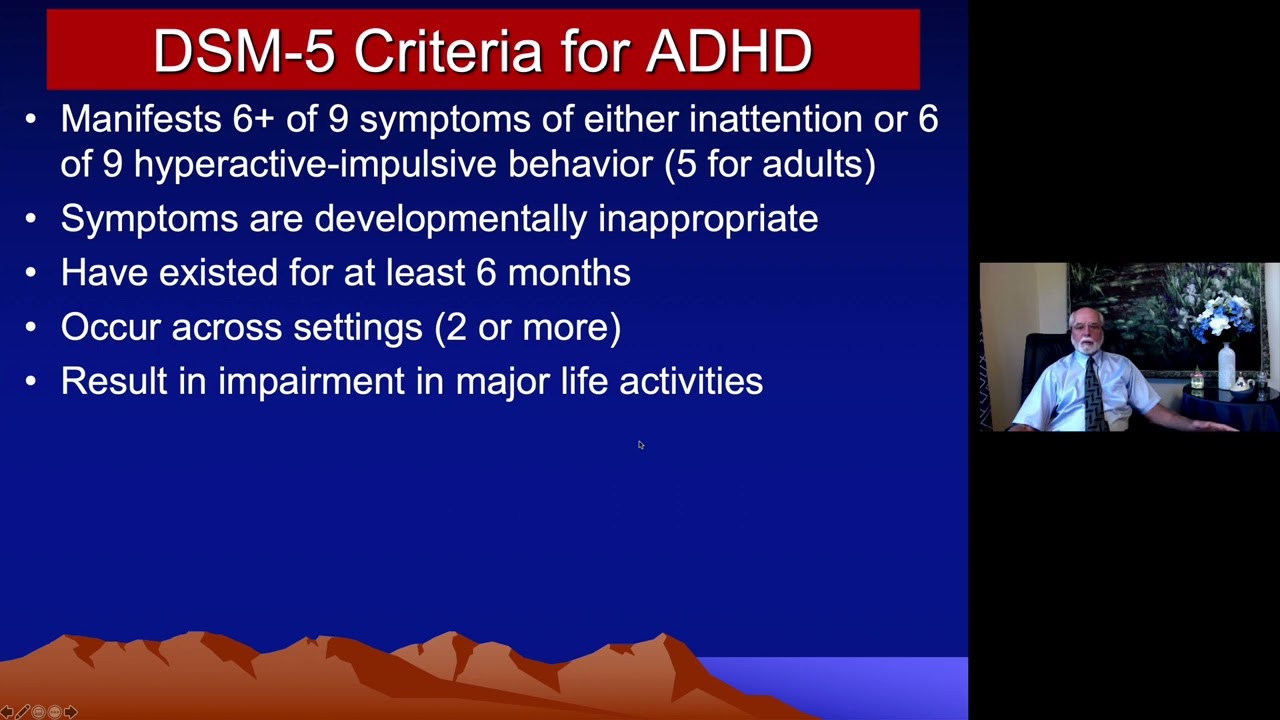 DSM-5 Criteria for ADHD

• Manifests 6+ of 9 symptoms of either inattention or 6 of 9 hyperactive-impulsive behavior (5 for adults)
• Symptoms are developmentally inappropriate
• Have existed for at least 6 months
• Occur across settings (2 or more)
• Result in impairment in major life activities